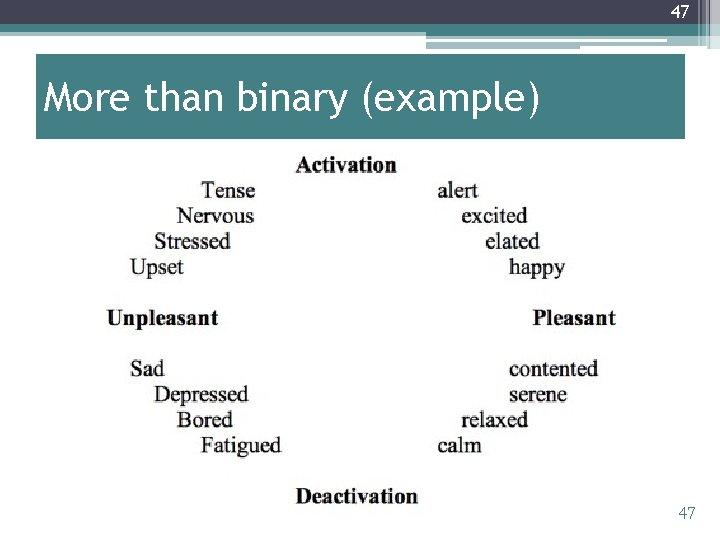 47

More than binary (example)

Activation

Tense
Nervous
Stressed
Upset

alert
excited
elated
happy

Unpleasant

Pleasant

Sad
Depressed
Bored
Fatigued

contented
serene
relaxed
calm

Deactivation

47